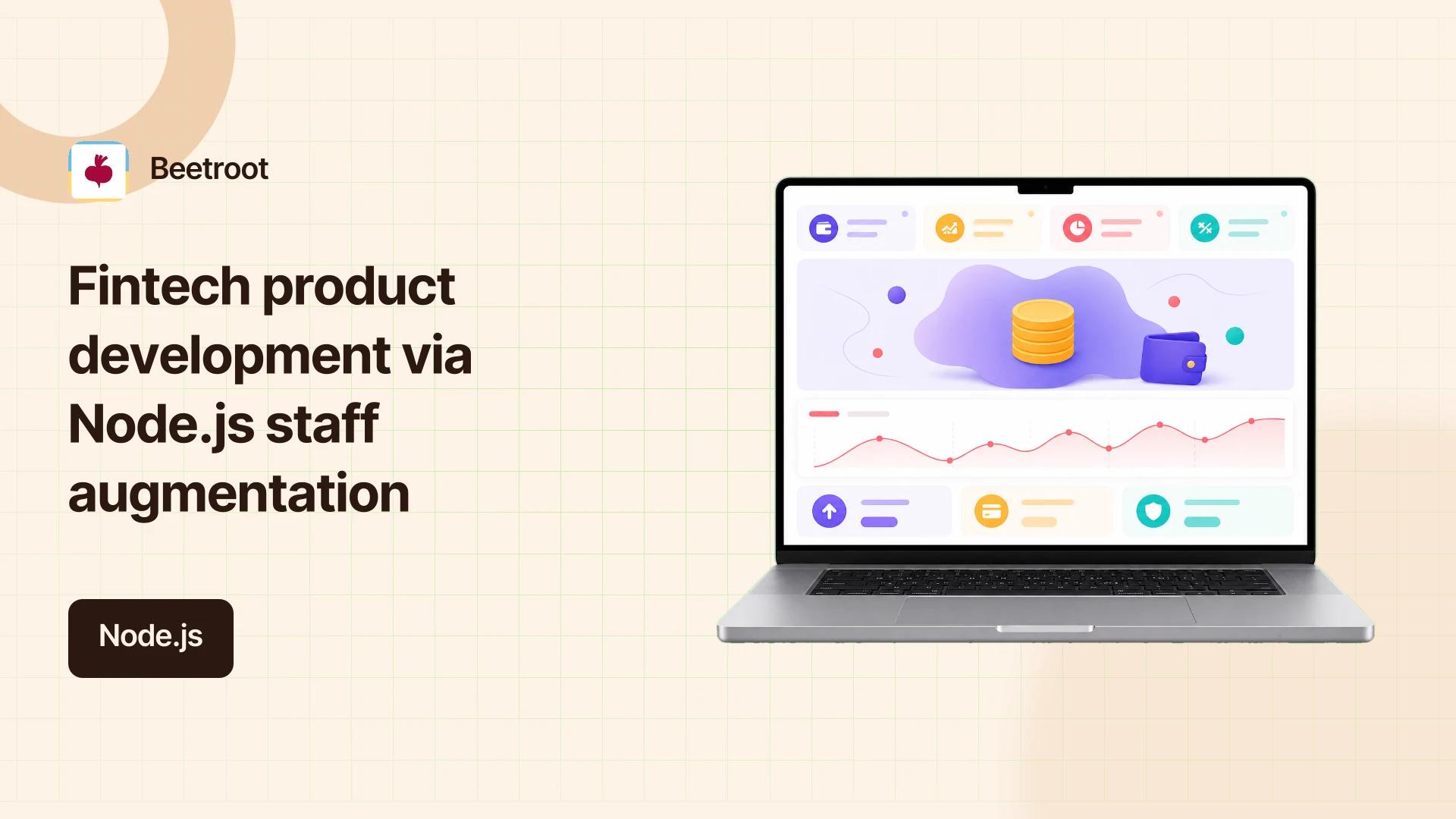 Beetroot

Fintech product development via Node.js staff augmentation

Node.js